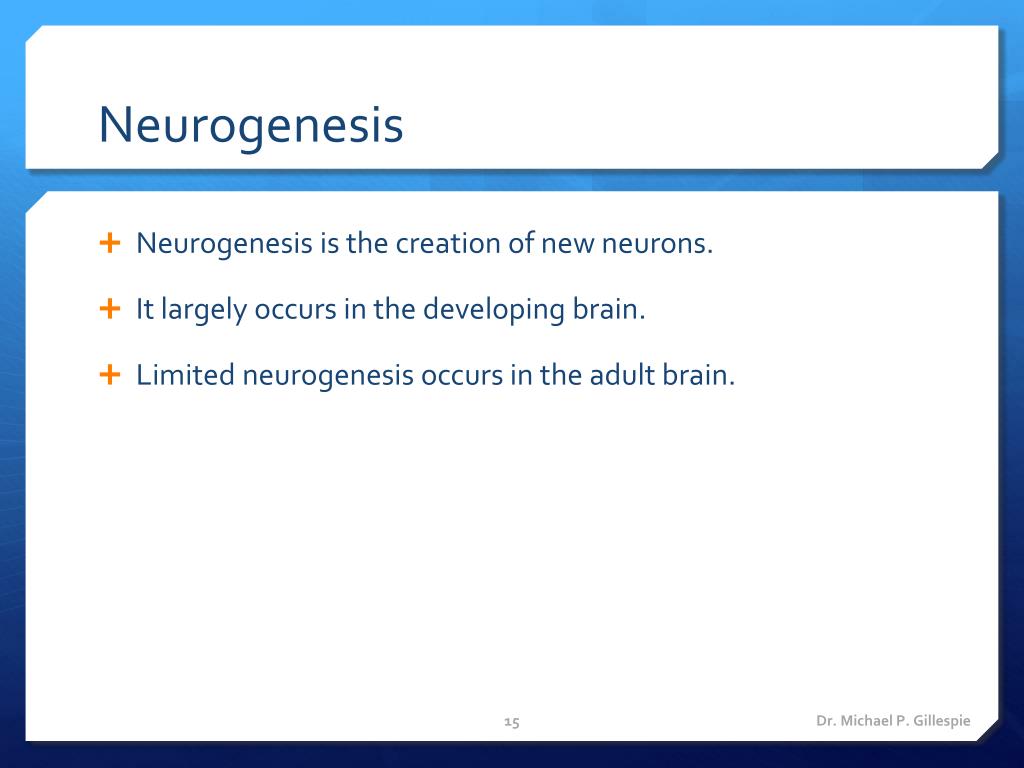 Neurogenesis

+ Neurogenesis is the creation of new neurons.

+ It largely occurs in the developing brain.

+ Limited neurogenesis occurs in the adult brain.

15

Dr. Michael P. Gillespie